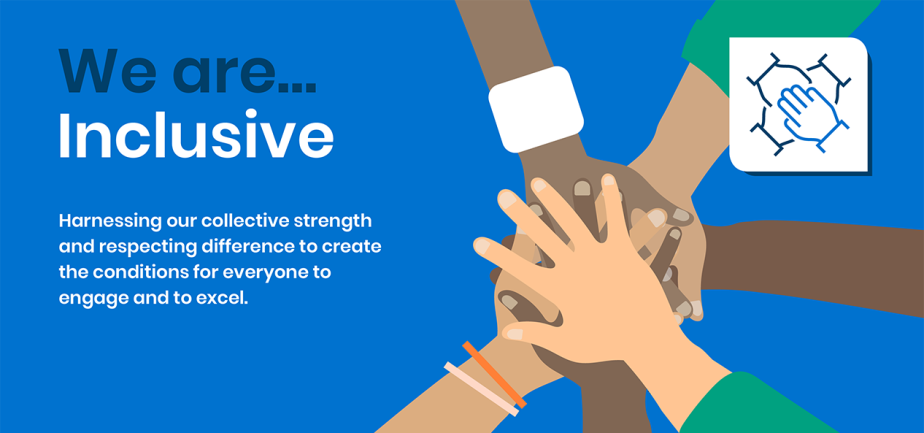 We are...
Inclusive

Harnessing our collective strength and respecting difference to create the conditions for everyone to engage and to excel.